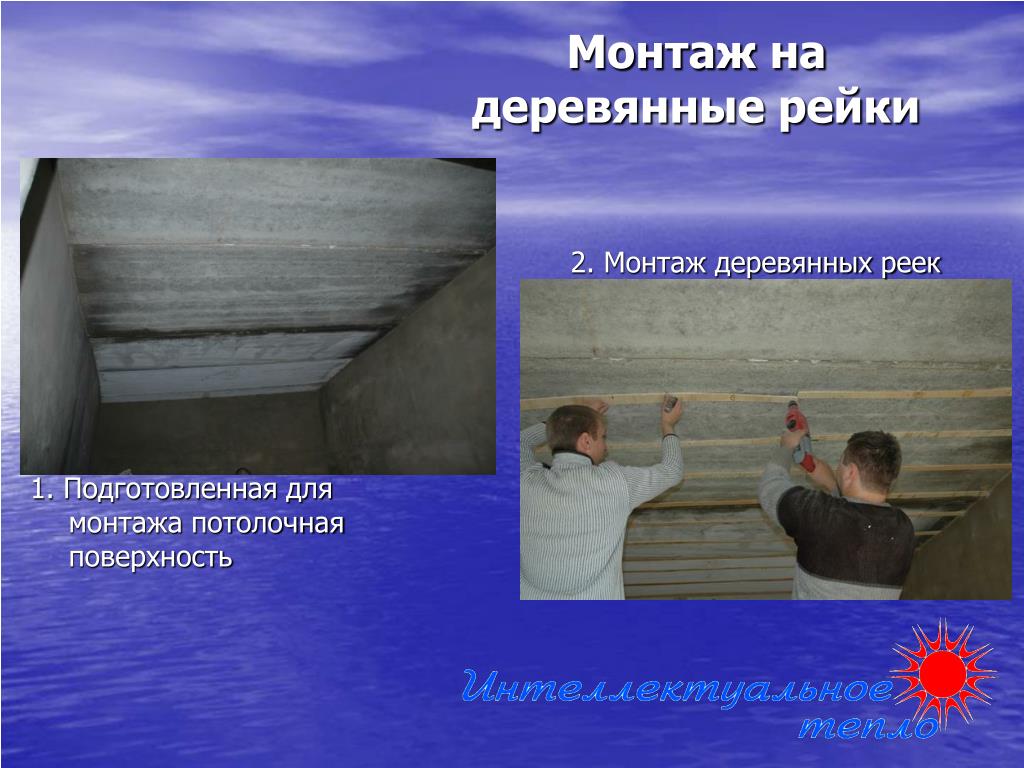 Монтаж на деревянные рейки

2. Монтаж деревянных реек

1. Подготовленная для монтажа потолочная поверхность

Интеллектуальное тепло